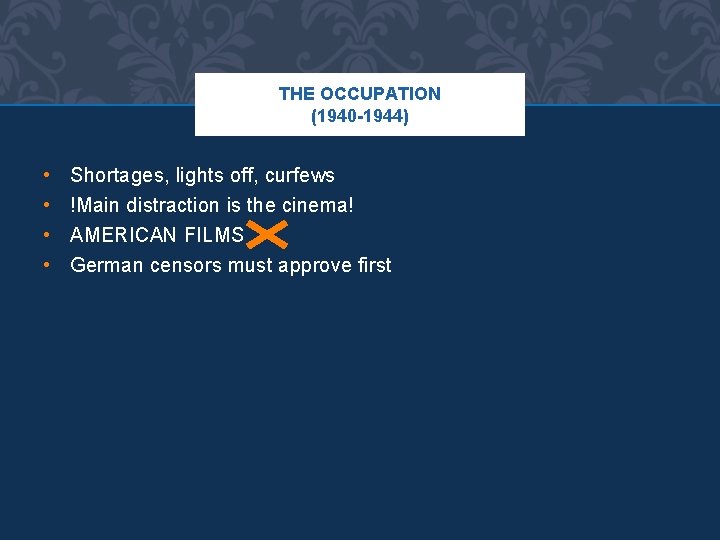 THE OCCUPATION
(1940-1944)

• Shortages, lights off, curfews
• !Main distraction is the cinema!
• AMERICAN FILMS
• German censors must approve first